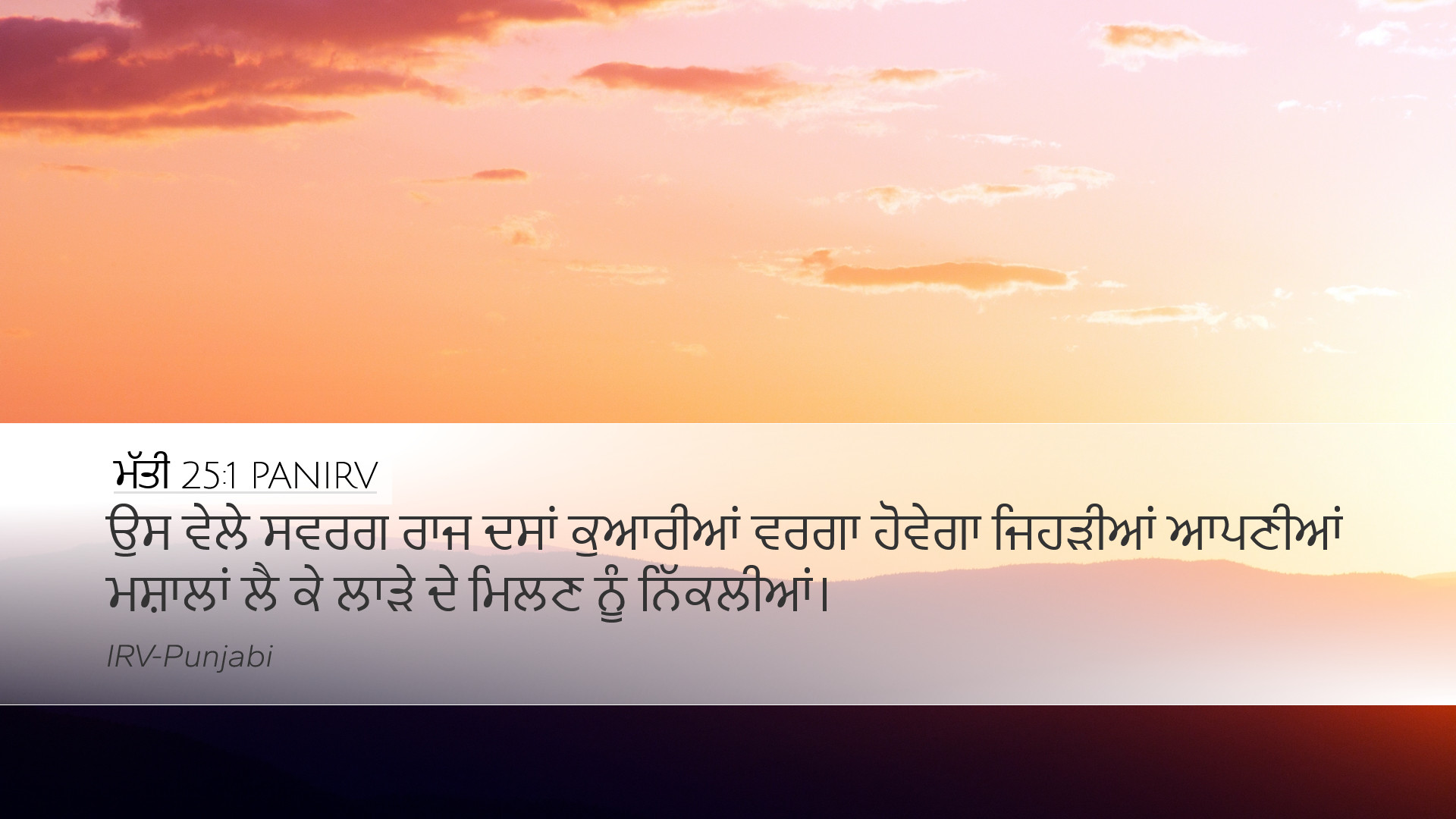 ਮੱਤੀ 25:1 PANIRV
ਉਸ ਵੇਲੇ ਸਵਰਗ ਰਾਜ ਦਸਾਂ ਕੁਆਰੀਆਂ ਵਰਗਾ ਹੋਵੇਗਾ ਜਿਹੜੀਆਂ ਆਪਣੀਆਂ ਮਸ਼ਾਲਾਂ ਲੈ ਕੇ ਲਾੜੇ ਦੇ ਮਿਲਣ ਨੂੰ ਨਿੱਕਲੀਆਂ।
IRV-Punjabi